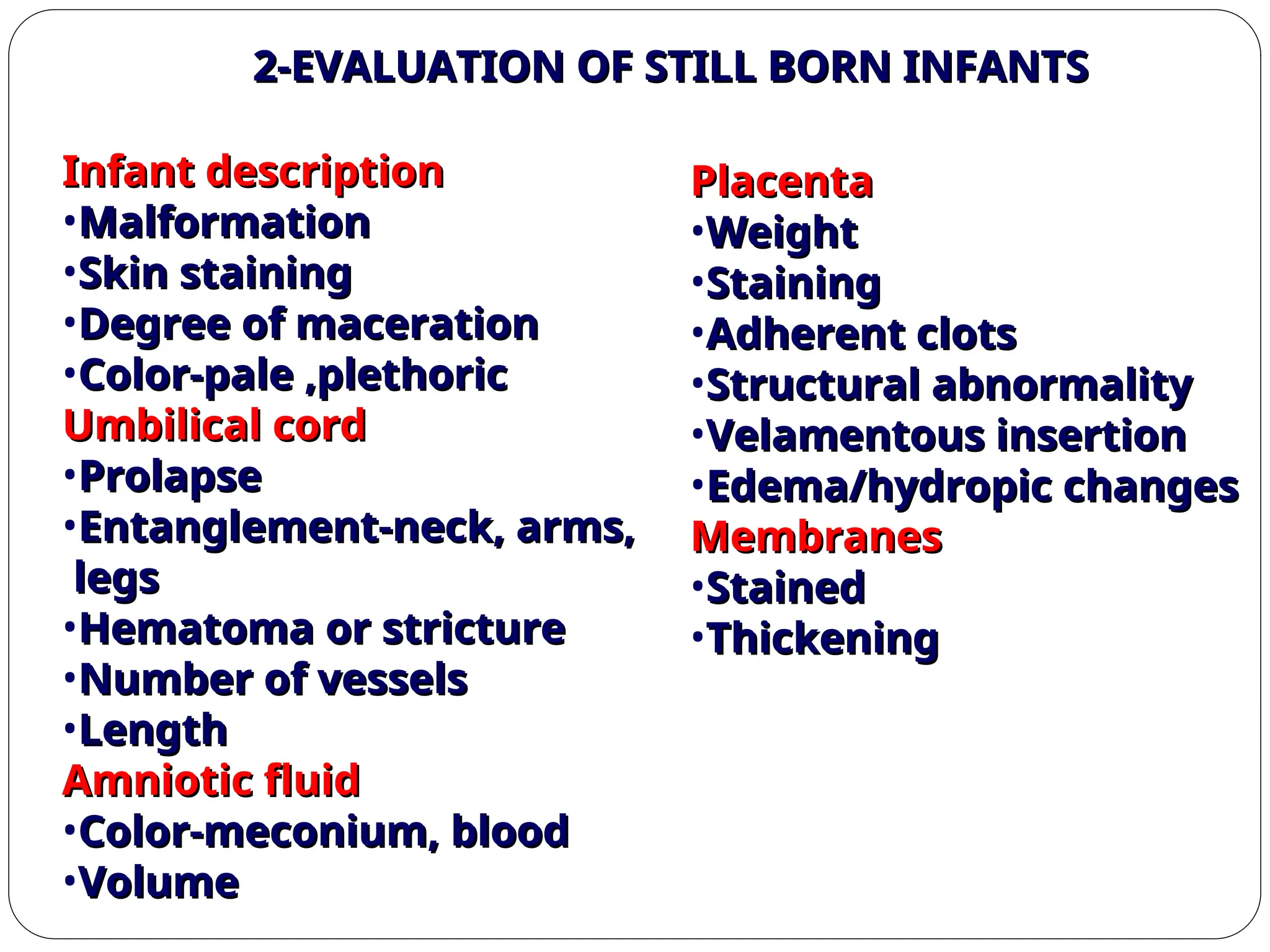 2-EVALUATION OF STILL BORN INFANTS

Infant description
•Malformation
•Skin staining
•Degree of maceration
•Color-pale ,plethoric
Umbilical cord
•Prolapse
•Entanglement-neck, arms, legs
•Hematoma or stricture
•Number of vessels
•Length
Amniotic fluid
•Color-meconium, blood
•Volume

Placenta
•Weight
•Staining
•Adherent clots
•Structural abnormality
•Velamentous insertion
•Edema/hydropic changes
Membranes
•Stained
•Thickening